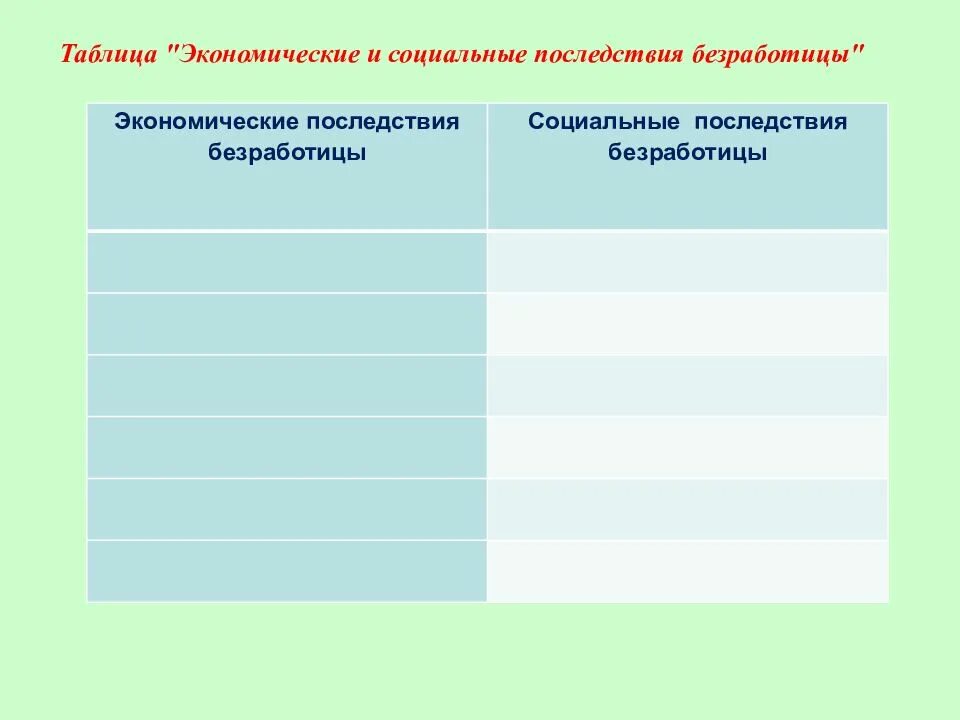 Таблица "Экономические и социальные последствия безработицы"

| Экономические последствия безработицы | Социальные последствия безработицы |
|---|---|
| | |
| | |
| | |
| | |
| | |
| | |